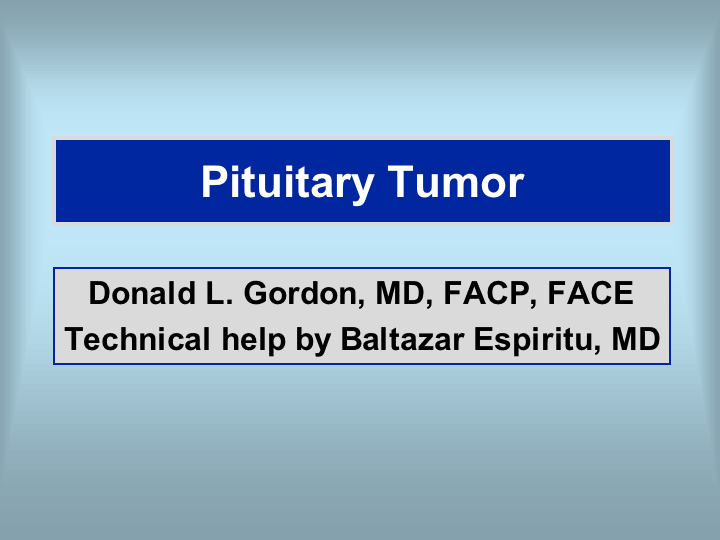 Pituitary Tumor

Donald L. Gordon, MD, FACP, FACE
Technical help by Baltazar Espiritu, MD